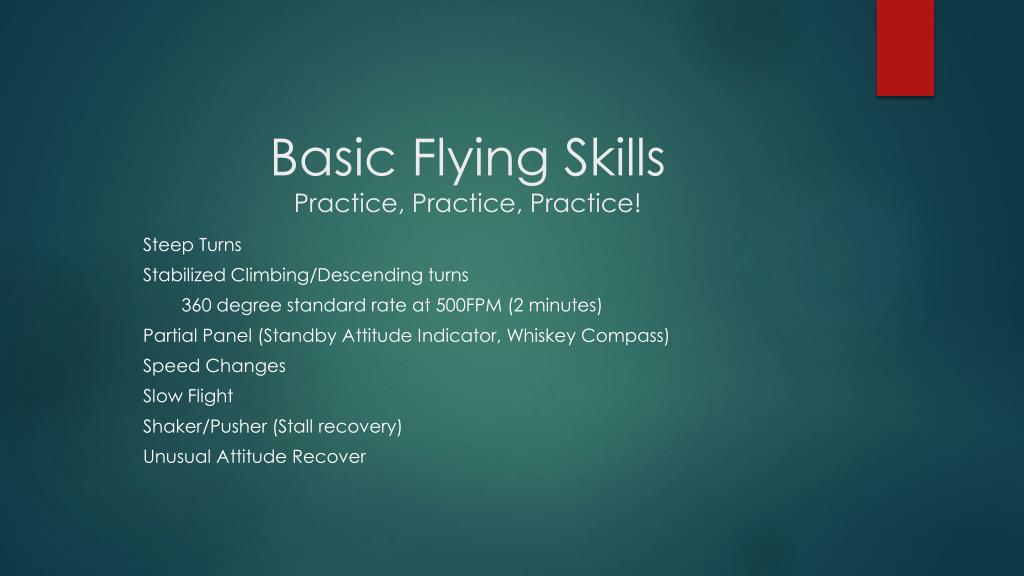 Basic Flying Skills
Practice, Practice, Practice!

Steep Turns
Stabilized Climbing/Descending turns
360 degree standard rate at 500FPM (2 minutes)
Partial Panel (Standby Attitude Indicator, Whiskey Compass)
Speed Changes
Slow Flight
Shaker/Pusher (Stall recovery)
Unusual Attitude Recover